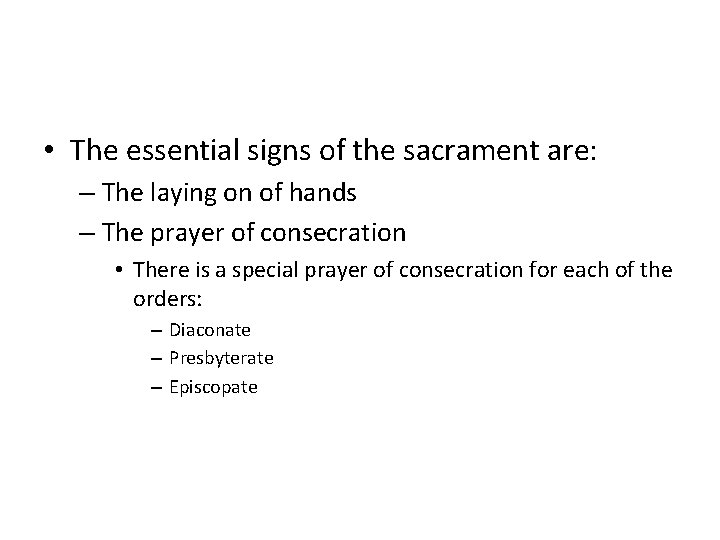 • The essential signs of the sacrament are:
– The laying on of hands
– The prayer of consecration
• There is a special prayer of consecration for each of the orders:
– Diaconate
– Presbyterate
– Episcopate